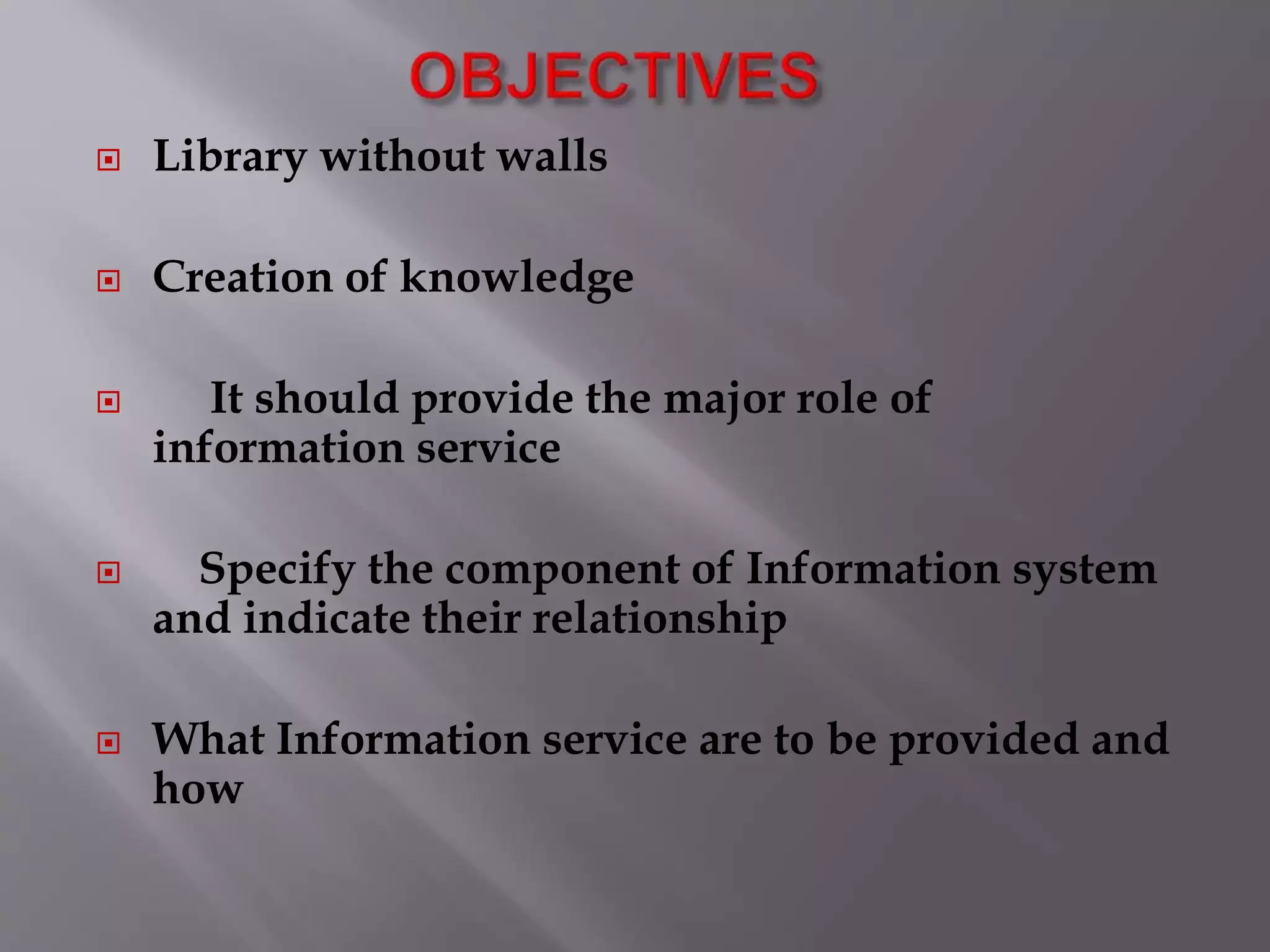 OBJECTIVES

Library without walls

Creation of knowledge

It should provide the major role of information service

Specify the component of Information system and indicate their relationship

What Information service are to be provided and how